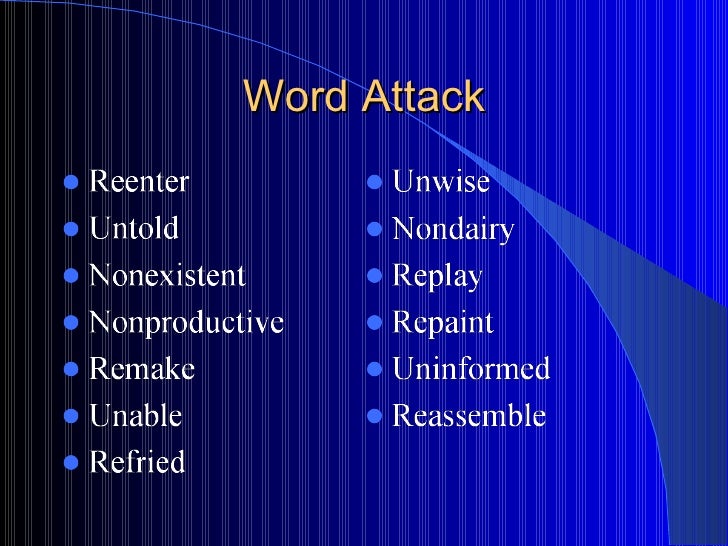 Word Attack

- Reenter
- Untold
- Nonexistent
- Nonproductive
- Remake
- Unable
- Refried

- Unwise
- Nondairy
- Replay
- Repaint
- Uninformed
- Reassemble